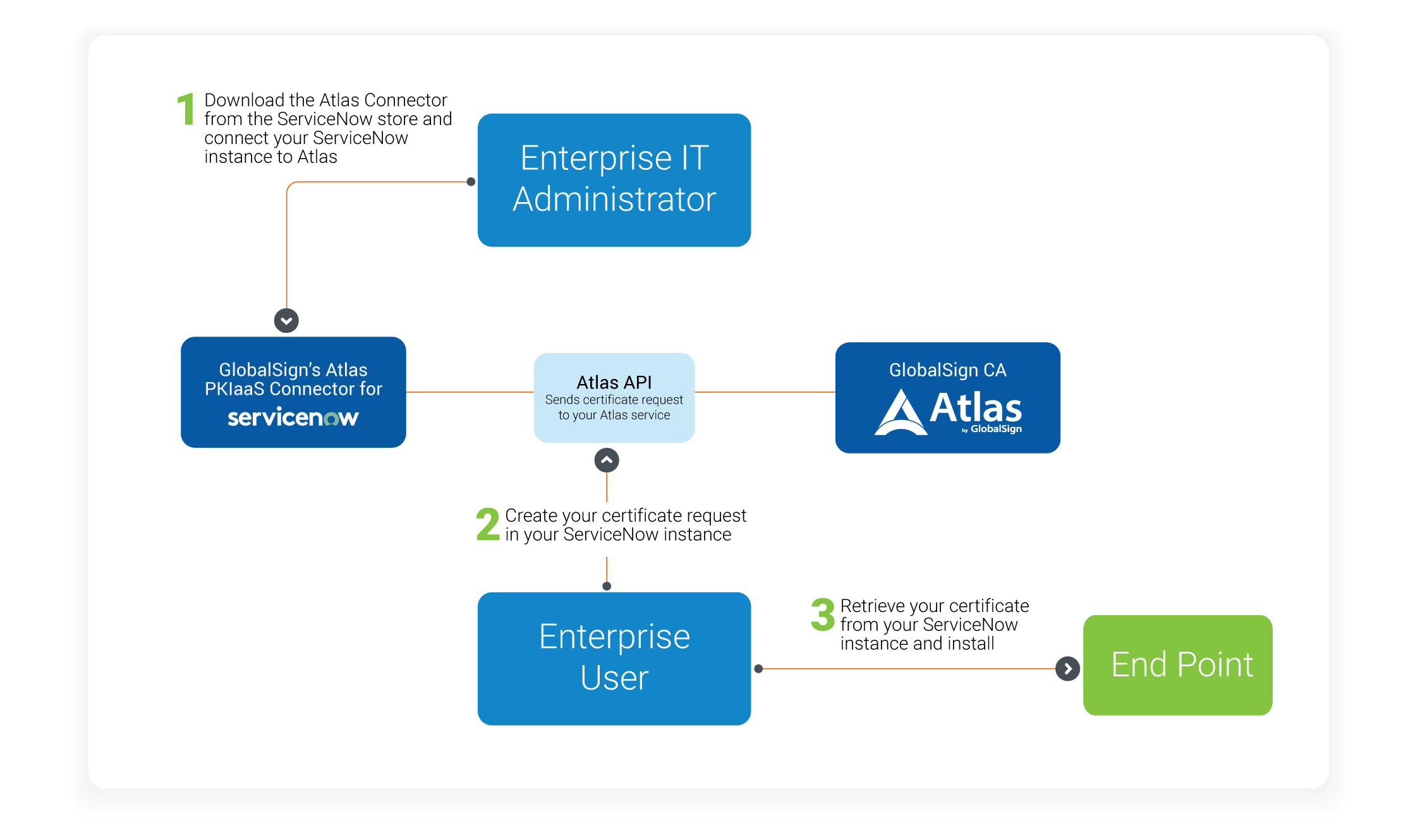 1 Download the Atlas Connector from the ServiceNow store and connect your ServiceNow instance to Atlas

Enterprise IT Administrator

GlobalSign's Atlas PKIaaS Connector for servicenow

Atlas API
Sends certificate request to your Atlas service

GlobalSign CA
Atlas
by GlobalSign

2 Create your certificate request in your ServiceNow instance

Enterprise User

3 Retrieve your certificate from your ServiceNow instance and install

End Point